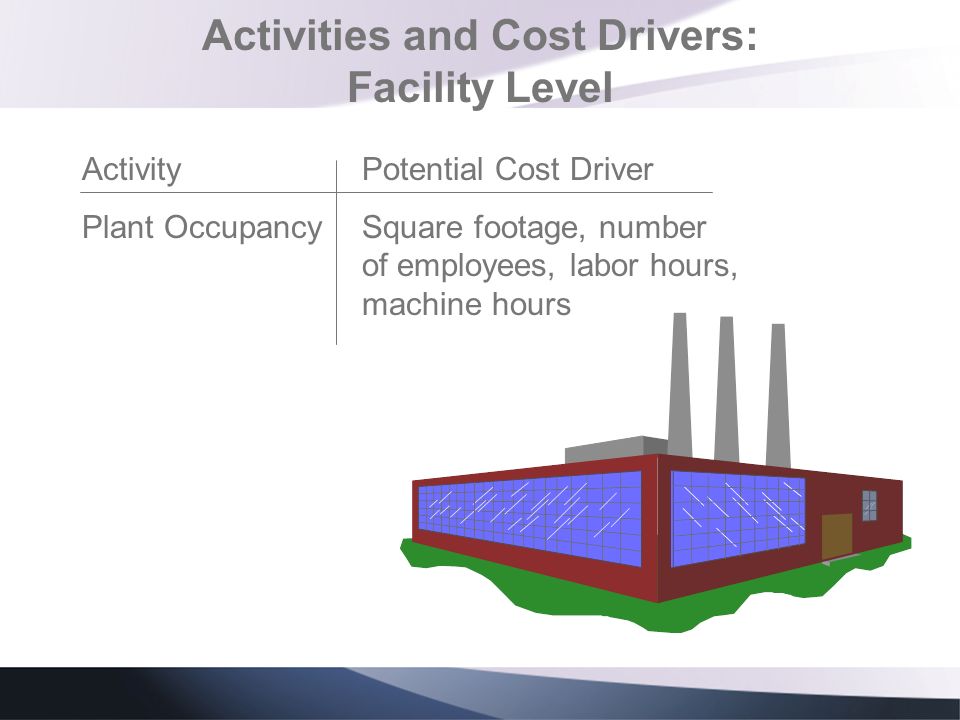 Activities and Cost Drivers: Facility Level

| Activity | Potential Cost Driver |
|---|---|
| Plant Occupancy | Square footage, number of employees, labor hours, machine hours |